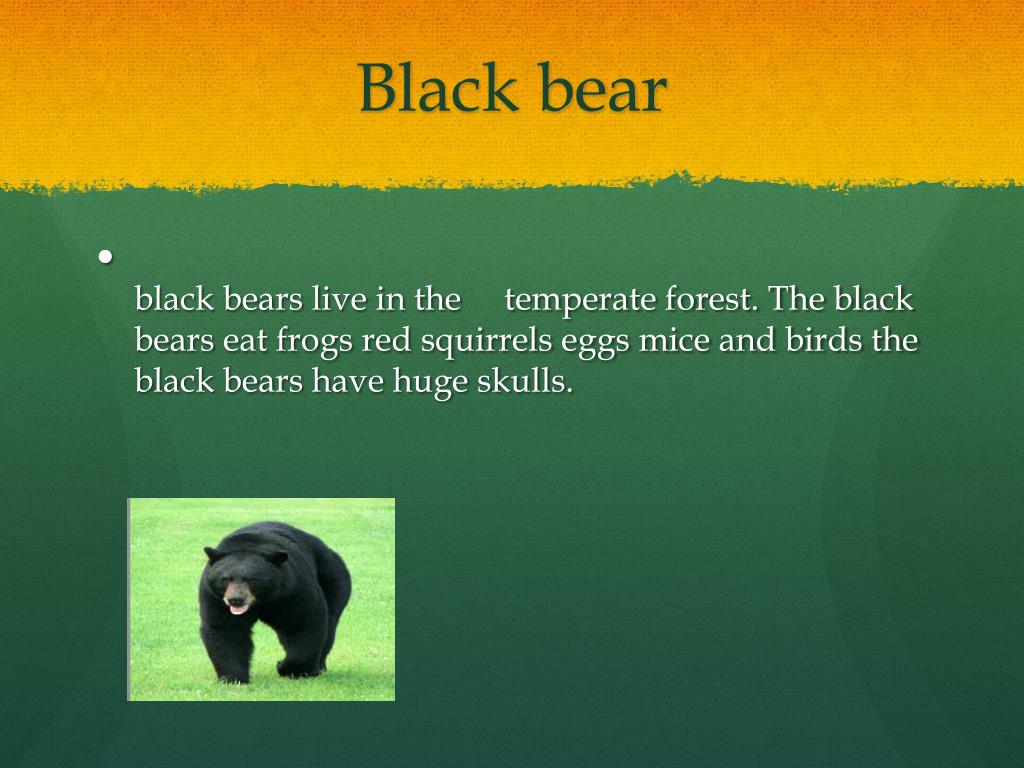 Black bear

•

black bears live in the temperate forest. The black bears eat frogs red squirrels eggs mice and birds the black bears have huge skulls.